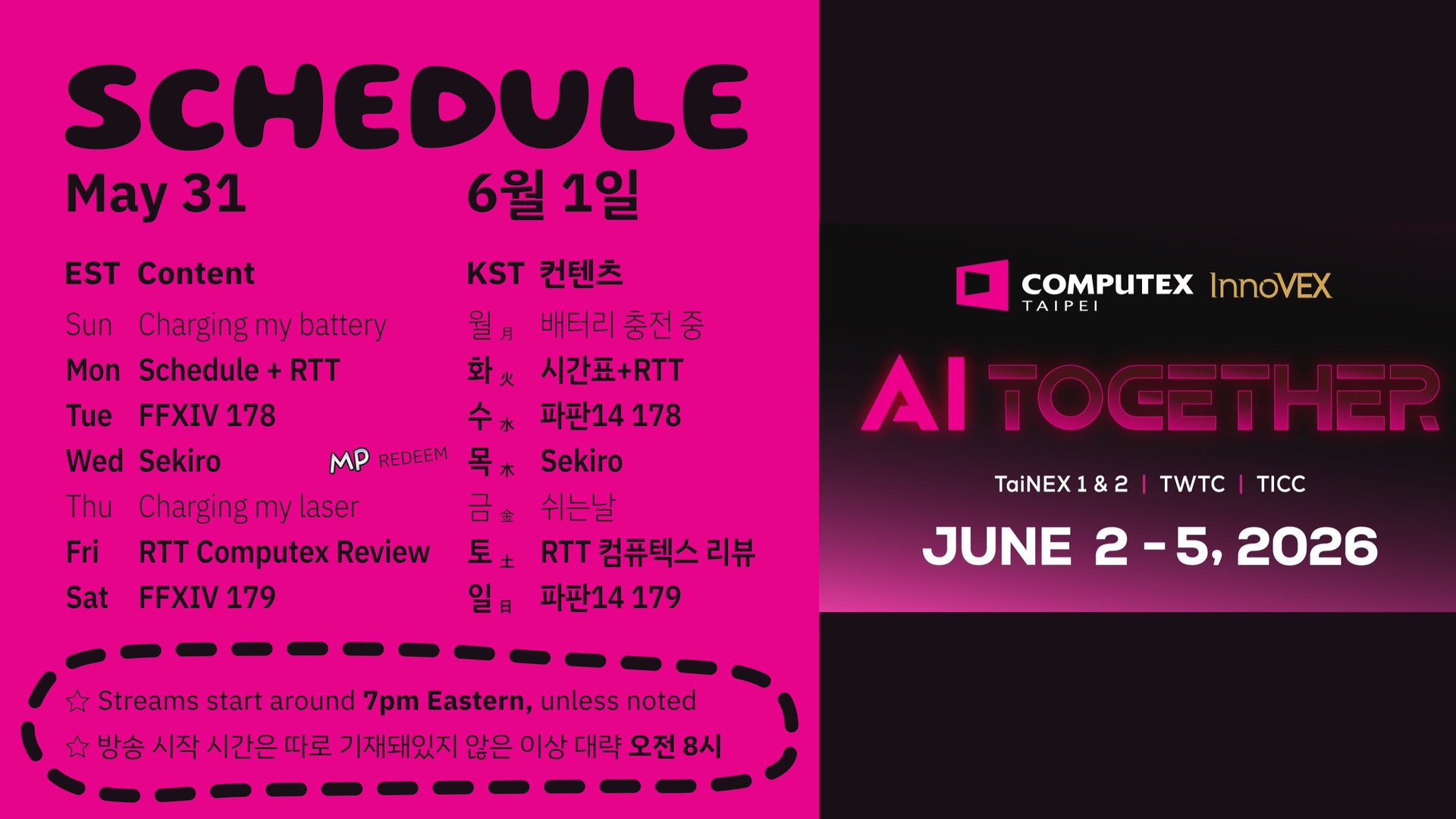 SCHEDULE

May 31

EST Content

Sun Charging my battery
Mon Schedule + RTT
Tue FFXIV 178
Wed Sekiro MP REDEEM
Thu Charging my laser
Fri RTT Computex Review
Sat FFXIV 179

6월 1일

KST 컨텐츠

월 月 배터리 충전 중
화 火 시간표+RTT
수 水 파판14 178
목 木 Sekiro
금 金 쉬는날
토 土 RTT 컴퓨텍스 리뷰
일 日 파판14 179

☆ Streams start around 7pm Eastern, unless noted
☆ 방송 시작 시간은 따로 기재돼있지 않은 이상 대략 오전 8시

COMPUTEX TAIPEI InnoVEX

AI TOGETHER

TaiNEX 1 & 2 | TWTC | TICC

JUNE 2 - 5, 2026